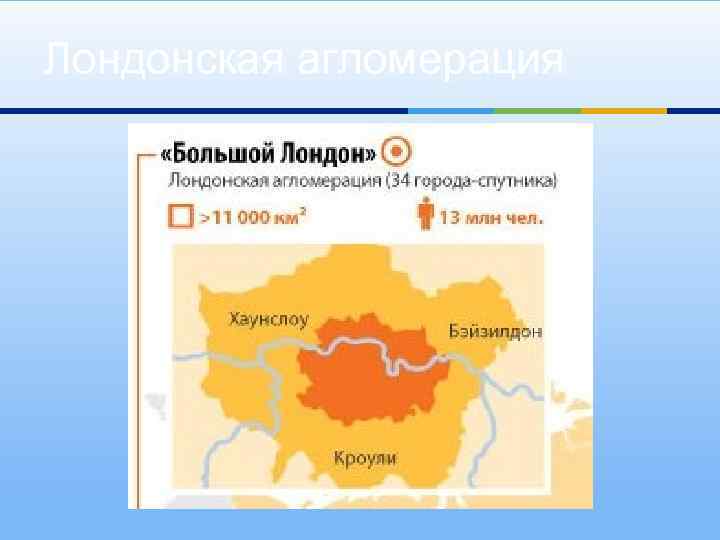 Лондонская агломерация

«Большой Лондон»

Лондонская агломерация (34 города-спутника)

>11 000 км$^2$

13 млн чел.

Хаунслоу

Бэйзилдон

Кроули